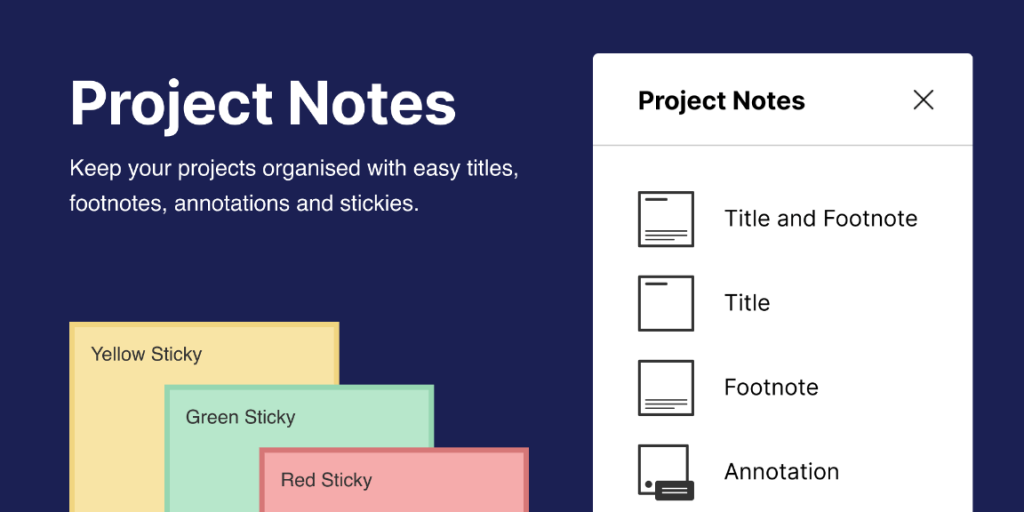 Project Notes

Keep your projects organised with easy titles, footnotes, annotations and stickies.

Yellow Sticky

Green Sticky

Red Sticky

Project Notes

Title and Footnote

Title

Footnote

Annotation